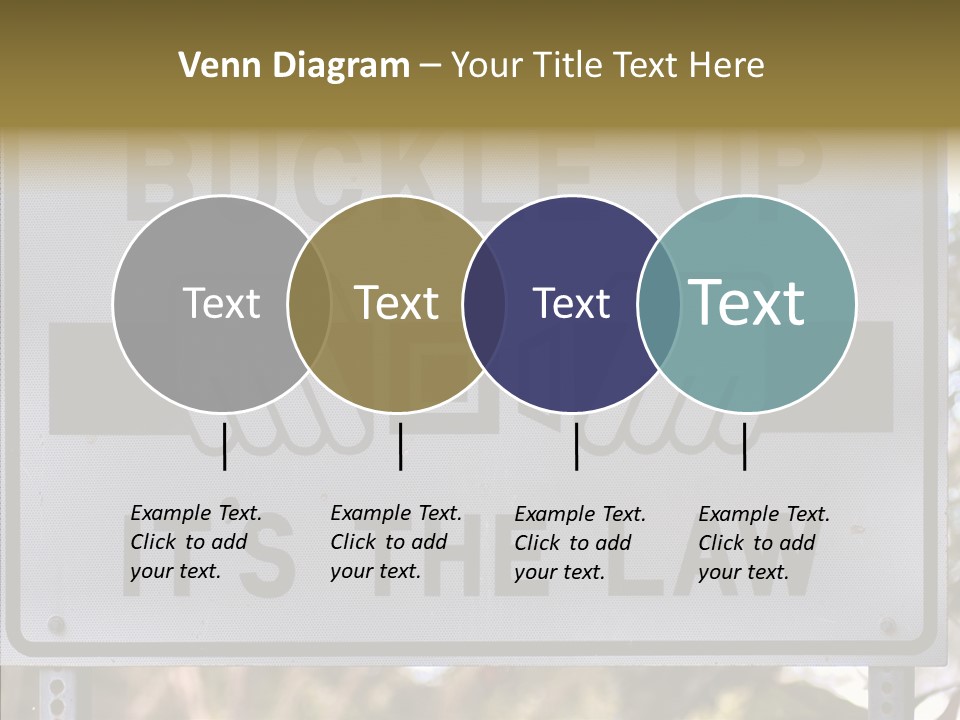 Venn Diagram – Your Title Text Here

BUCKLE UP

Text

Text

Text

Text

Example Text. Click to add your text.

Example Text. Click to add your text.

Example Text. Click to add your text.

Example Text. Click to add your text.

IT'S THE LAW